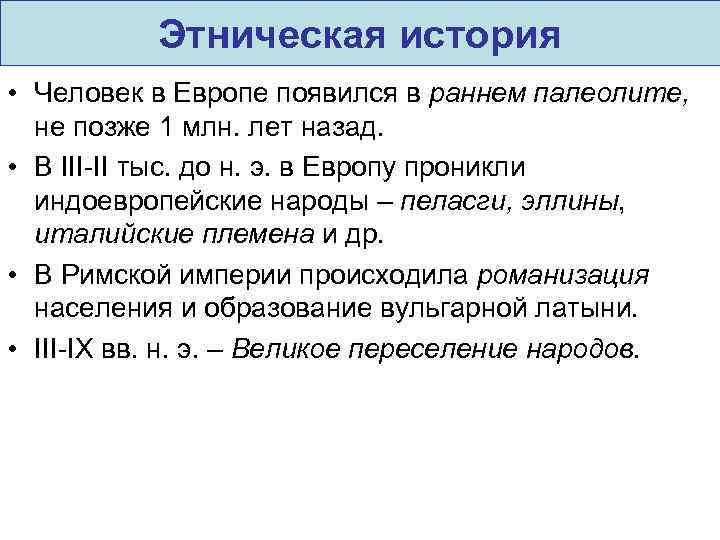 Этническая история

• Человек в Европе появился в раннем палеолите, не позже 1 млн. лет назад.
• В III-II тыс. до н. э. в Европу проникли индоевропейские народы – пеласги, эллины, италийские племена и др.
• В Римской империи происходила романизация населения и образование вульгарной латыни.
• III-IX вв. н. э. – Великое переселение народов.